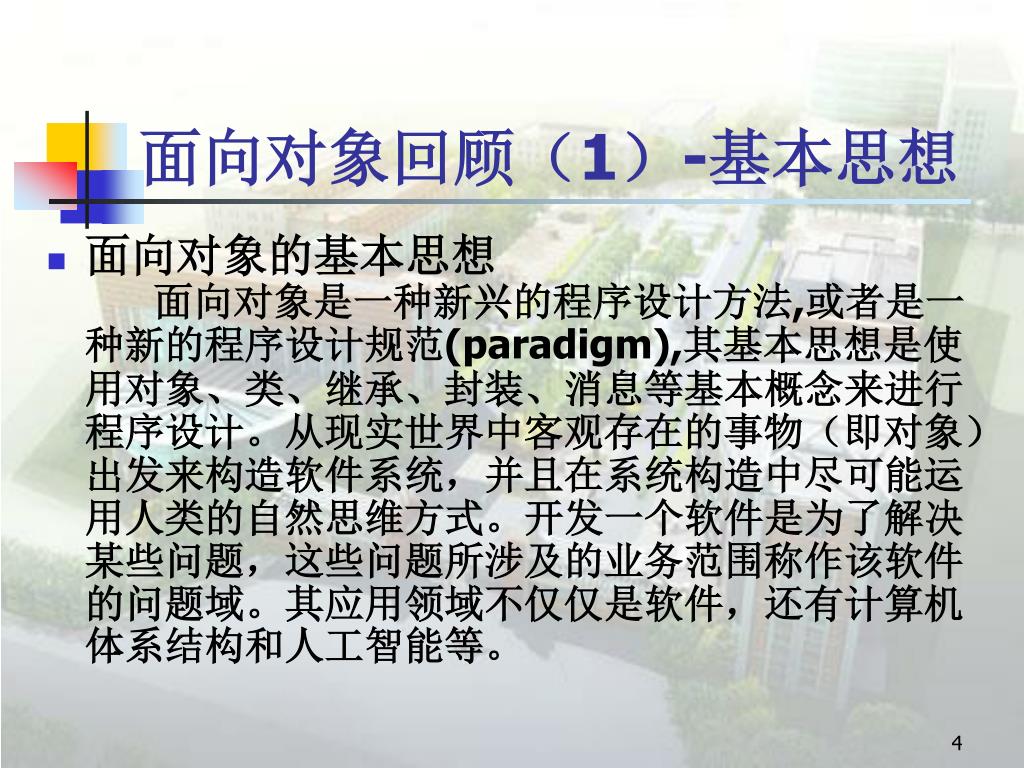 面向对象回顾（1）-基本思想

面向对象的基本思想

面向对象是一种新兴的程序设计方法,或者是一种新的程序设计规范(paradigm),其基本思想是使用对象、类、继承、封装、消息等基本概念来进行程序设计。从现实世界中客观存在的事物（即对象）出发来构造软件系统，并且在系统构造中尽可能运用人类的自然思维方式。开发一个软件是为了解决某些问题，这些问题所涉及的业务范围称作该软件的问题域。其应用领域不仅仅是软件，还有计算机体系结构和人工智能等。

4